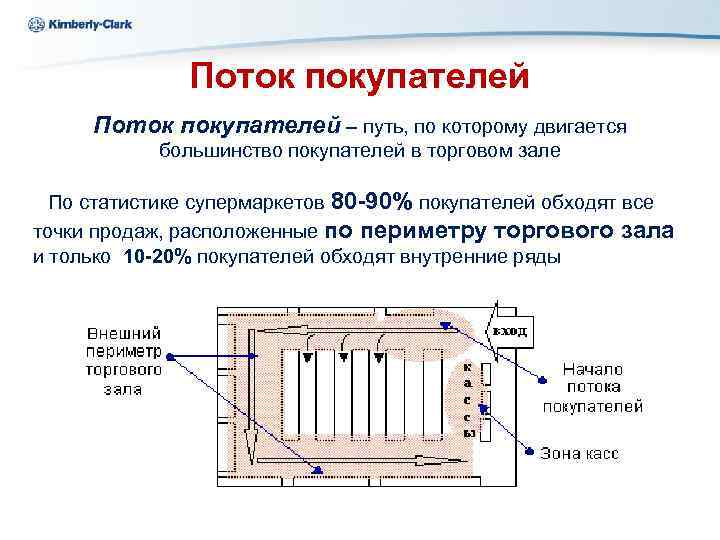 Kimberly-Clark

Поток покупателей

Поток покупателей – путь, по которому двигается большинство покупателей в торговом зале

По статистике супермаркетов 80-90% покупателей обходят все точки продаж, расположенные по периметру торгового зала и только 10-20% покупателей обходят внутренние ряды

Внешний периметр торгового зала

вход

кассы

Начало потока покупателей

Зона касс